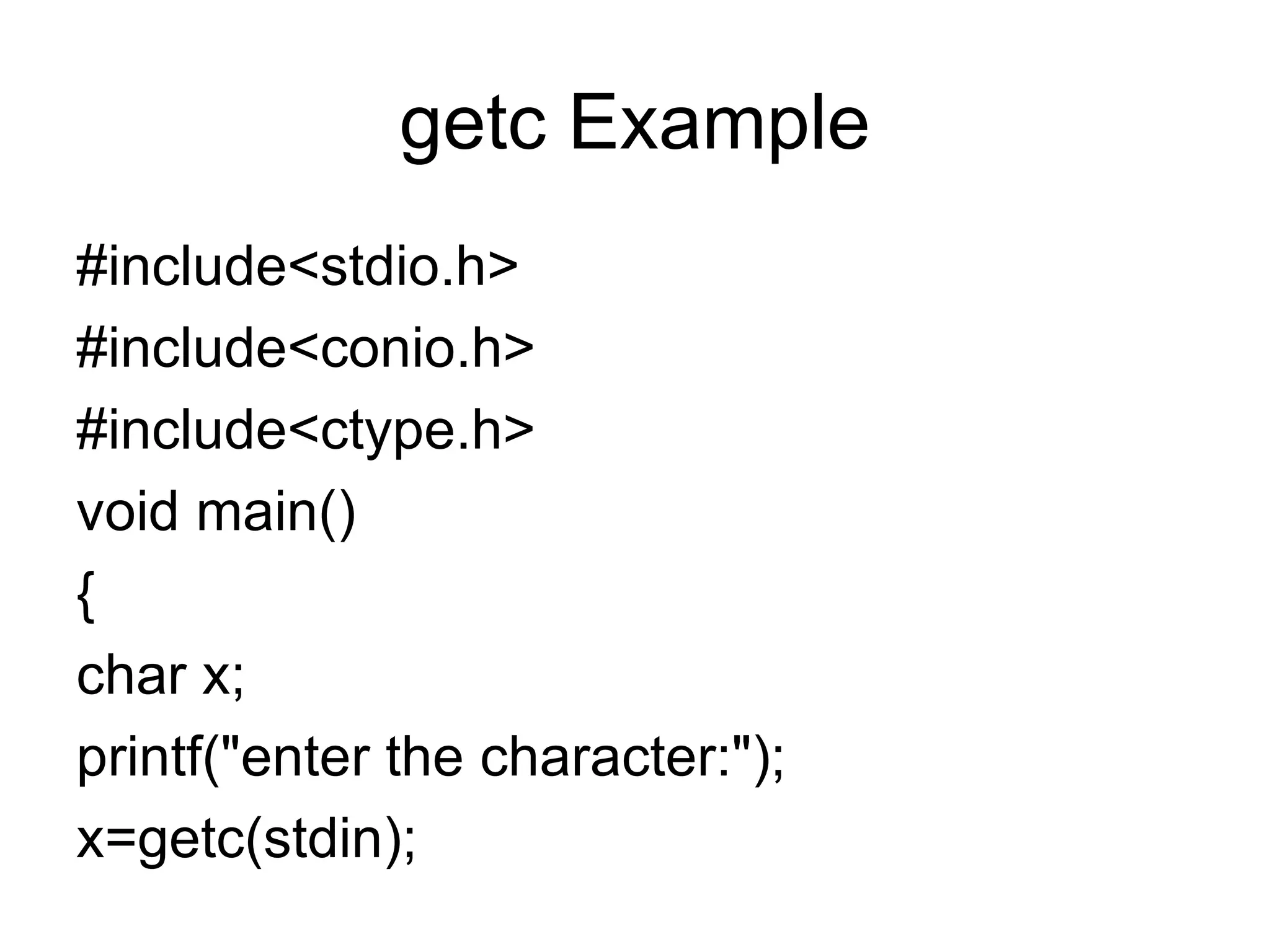 getc Example

#include<stdio.h>
#include<conio.h>
#include<ctype.h>
void main()
{
char x;
printf("enter the character:");
x=getc(stdin);